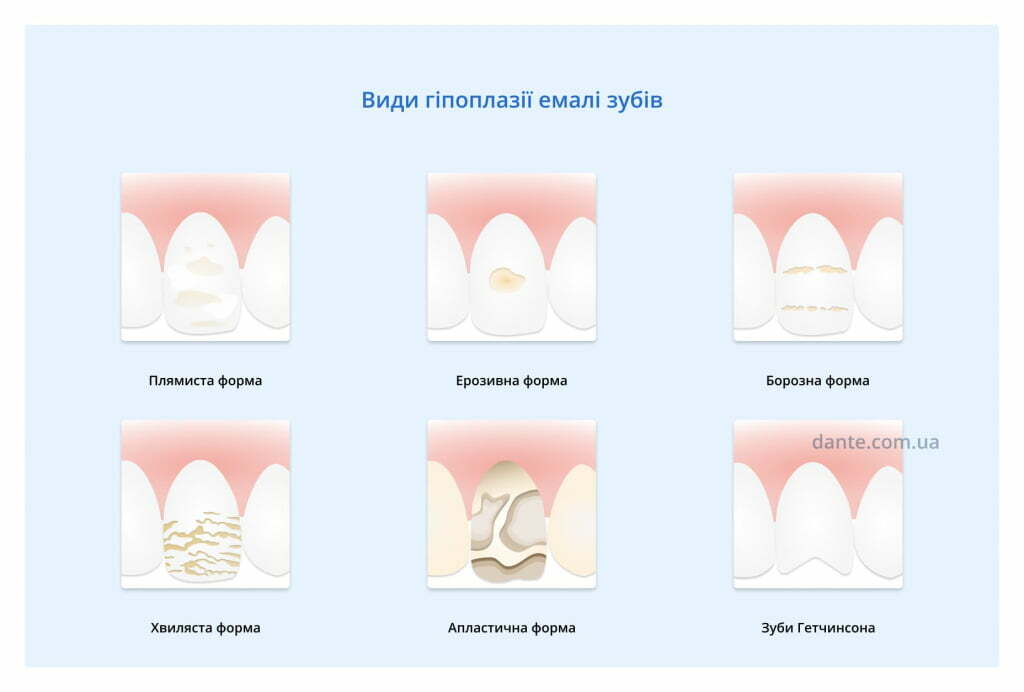 Види гіпоплазії емалі зубів

Плямиста форма

Ерозивна форма

Борозна форма

dante.com.ua

Хвиляста форма

Апластична форма

Зуби Гетчинсона